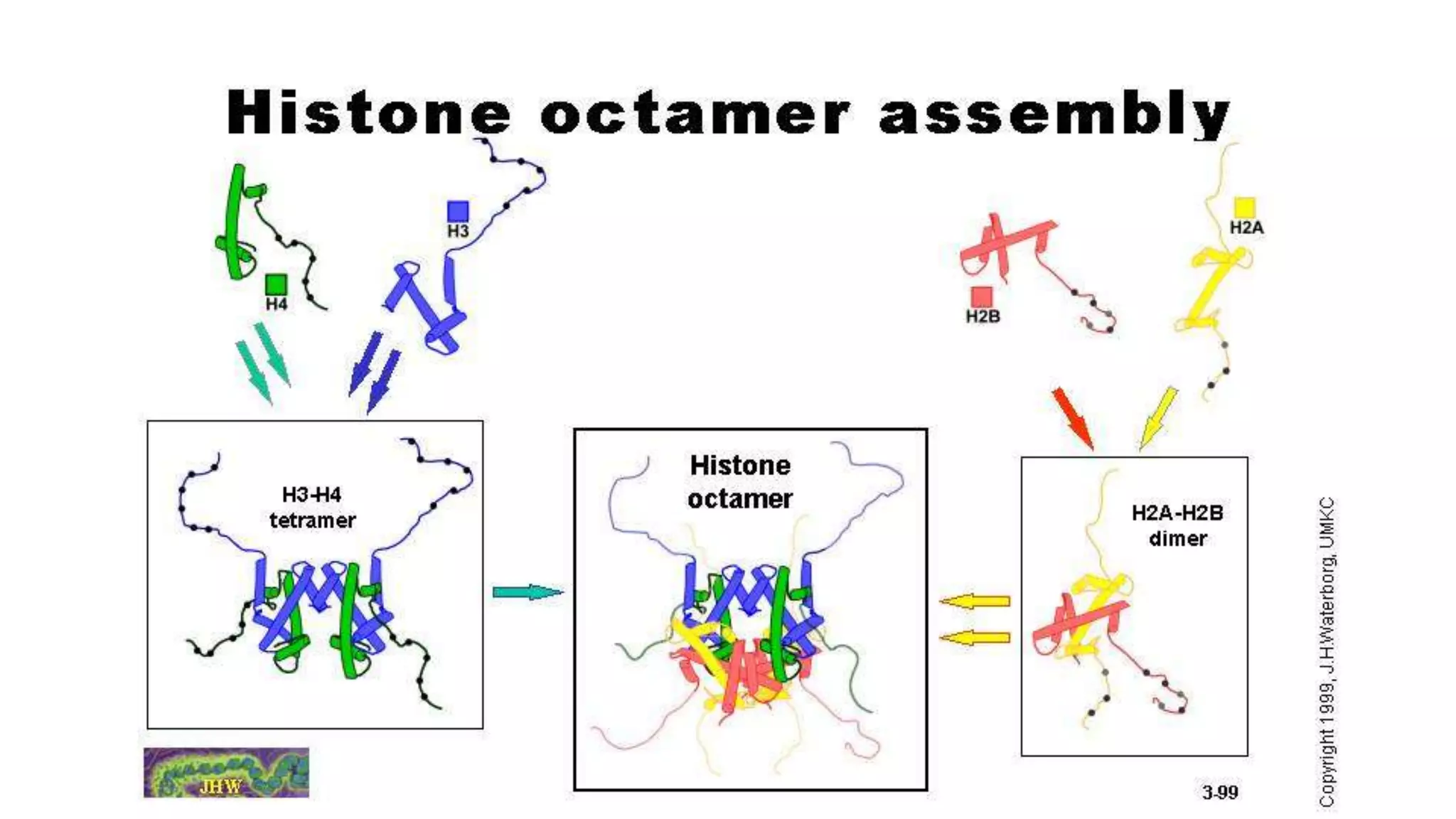 Histone octamer assembly

H4

H3

H2B

H2A

H3-H4 tetramer

Histone octamer

H2A-H2B dimer

JHW

3-99

Copyright 1999, J.H.Waterborg, UMKC